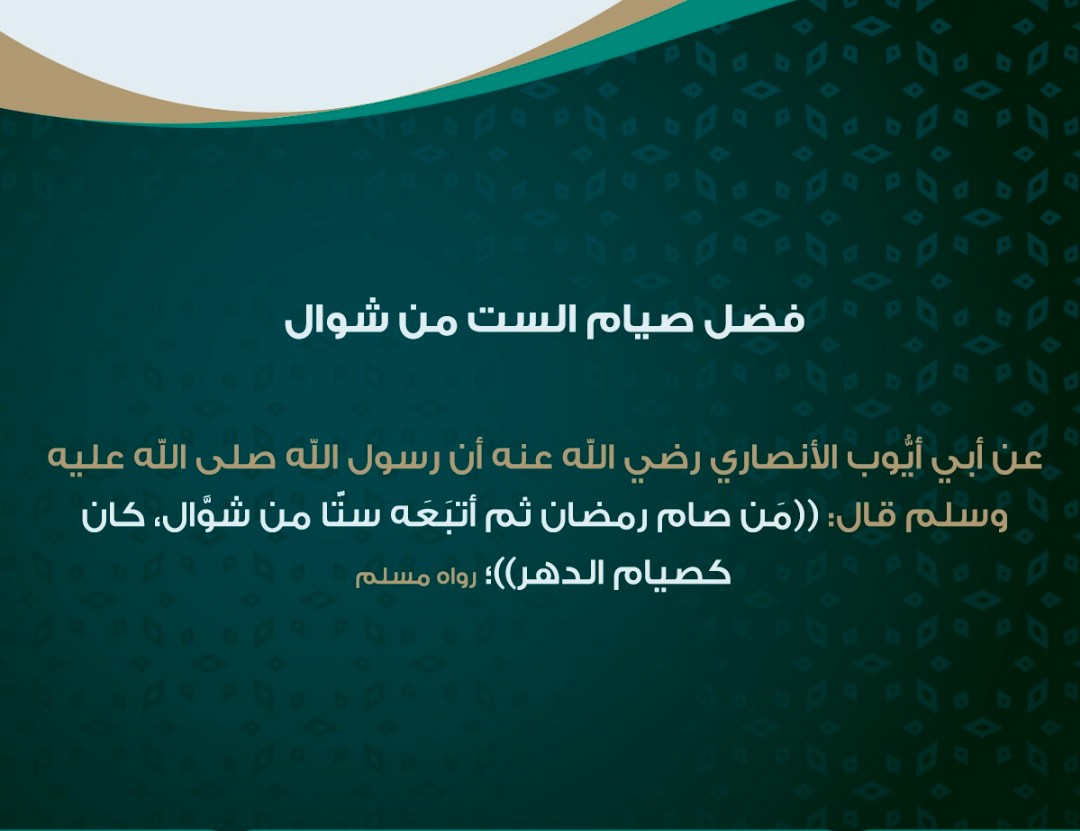 فضل صيام الست من شوال

عن أبي أيُّوب الأنصاري رضي اللّه عنه أن رسول اللّه صلى اللّه عليه وسلم قال: ((مَن صام رمضان ثم أتبَعَه ستًا من شوَّال، كان كصيام الدهر))؛ رواه مسلم